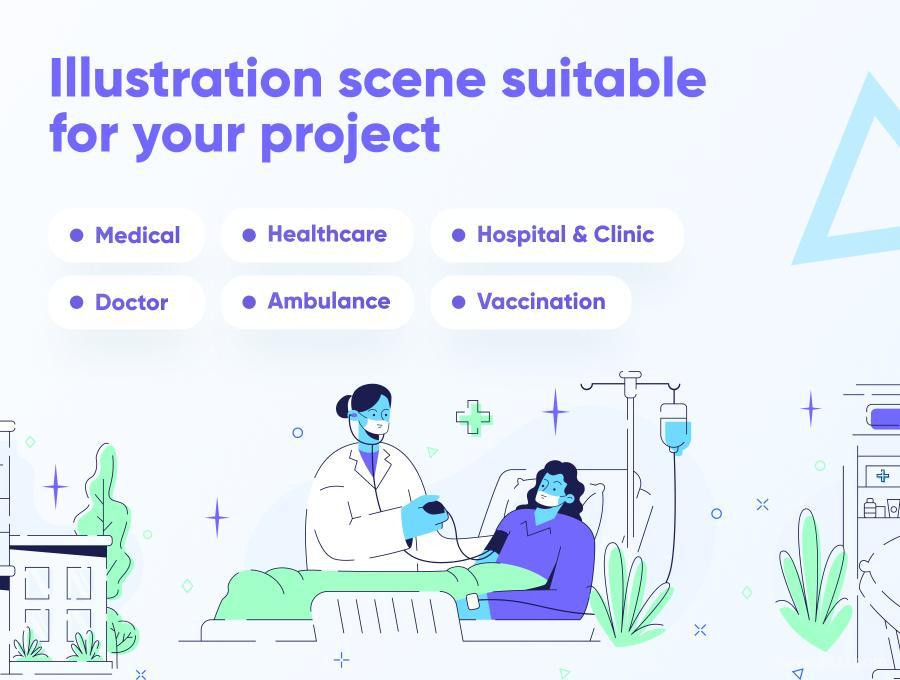 Illustration scene suitable for your project

Medical
Healthcare
Hospital & Clinic
Doctor
Ambulance
Vaccination